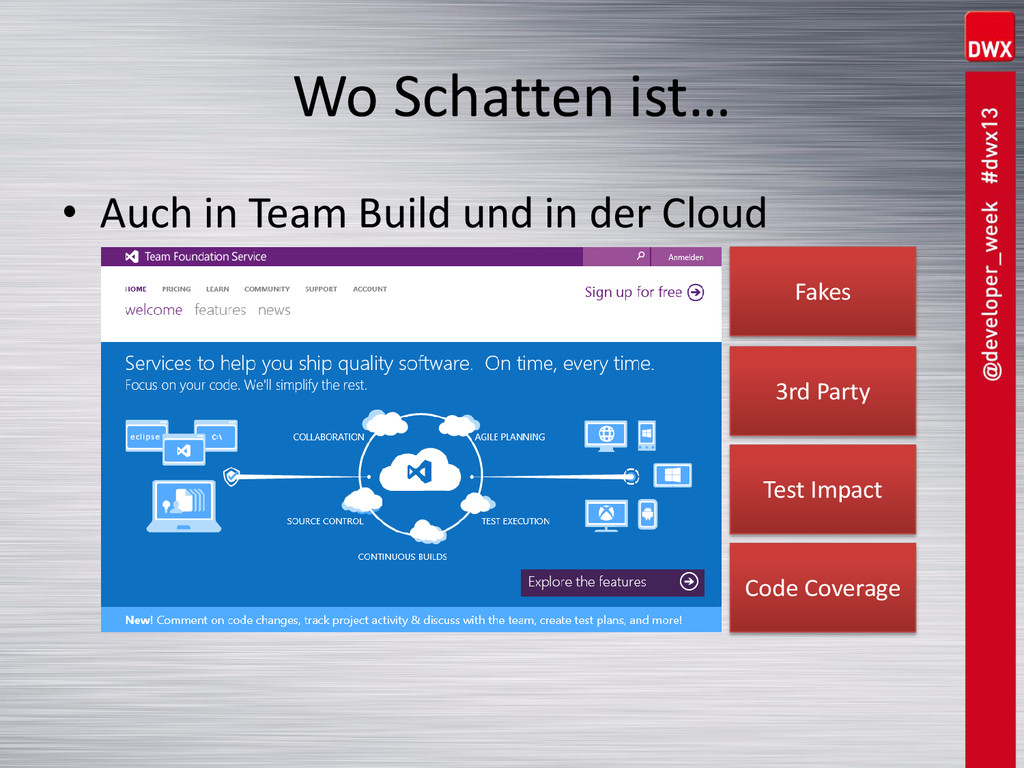 DWX

@developer_week #dwx13

Wo Schatten ist…

• Auch in Team Build und in der Cloud

Team Foundation Service

Anmelden

HOME PRICING LEARN COMMUNITY SUPPORT ACCOUNT

welcome features news

Sign up for free

Services to help you ship quality software. On time, every time.

Focus on your code. We'll simplify the rest.

eclipse

C:\

COLLABORATION

AGILE PLANNING

SOURCE CONTROL

TEST EXECUTION

CONTINUOUS BUILDS

Explore the features

New! Comment on code changes, track project activity & discuss with the team, create test plans, and more!

Fakes

3rd Party

Test Impact

Code Coverage